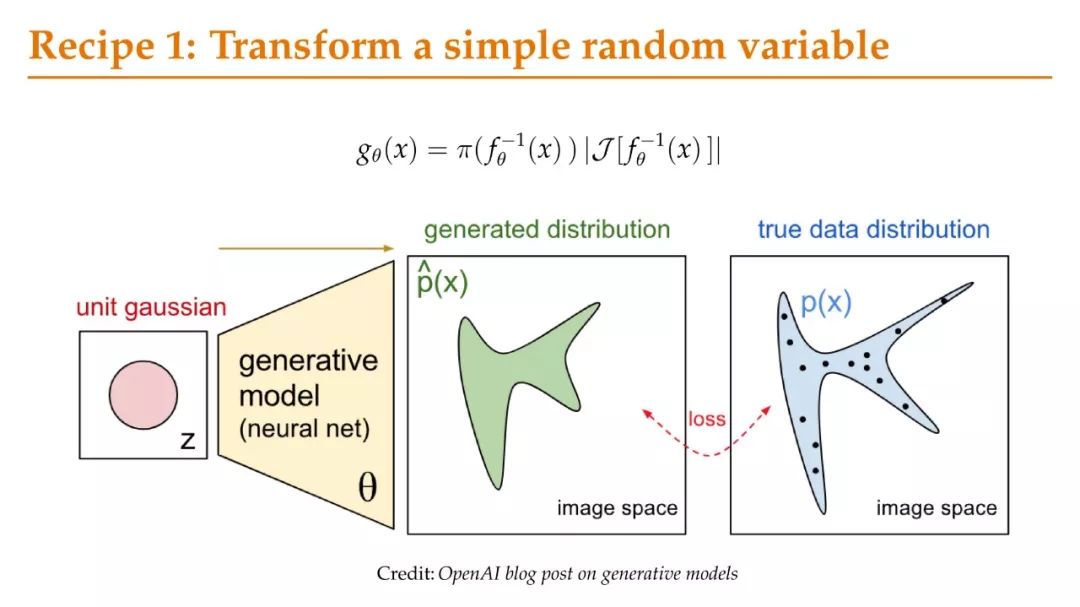 Recipe 1: Transform a simple random variable

$g_\theta(x) = \pi(f_\theta^{-1}(x))\,|\mathcal{J}[f_\theta^{-1}(x)]|$

unit gaussian

z

generative model (neural net)

$\theta$

generated distribution

$\hat{p}(x)$

image space

loss

true data distribution

p(x)

image space

Credit: OpenAI blog post on generative models